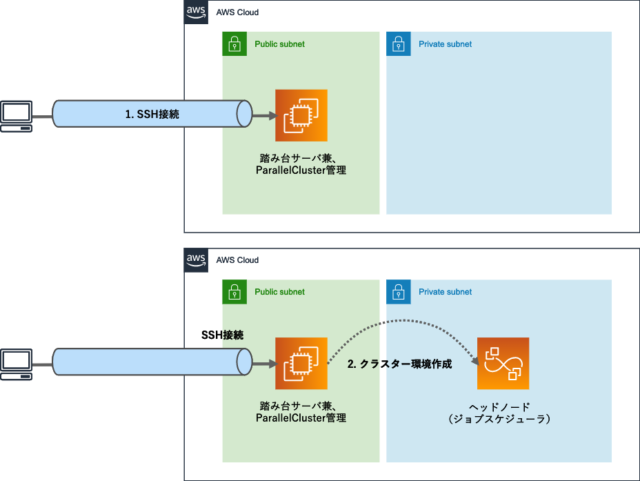 aws AWS Cloud

Public subnet

Private subnet

1. SSH接続

踏み台サーバ兼、
ParallelCluster管理

aws AWS Cloud

Public subnet

Private subnet

SSH接続

2. クラスター環境作成

踏み台サーバ兼、
ParallelCluster管理

ヘッドノード
（ジョブスケジューラ）